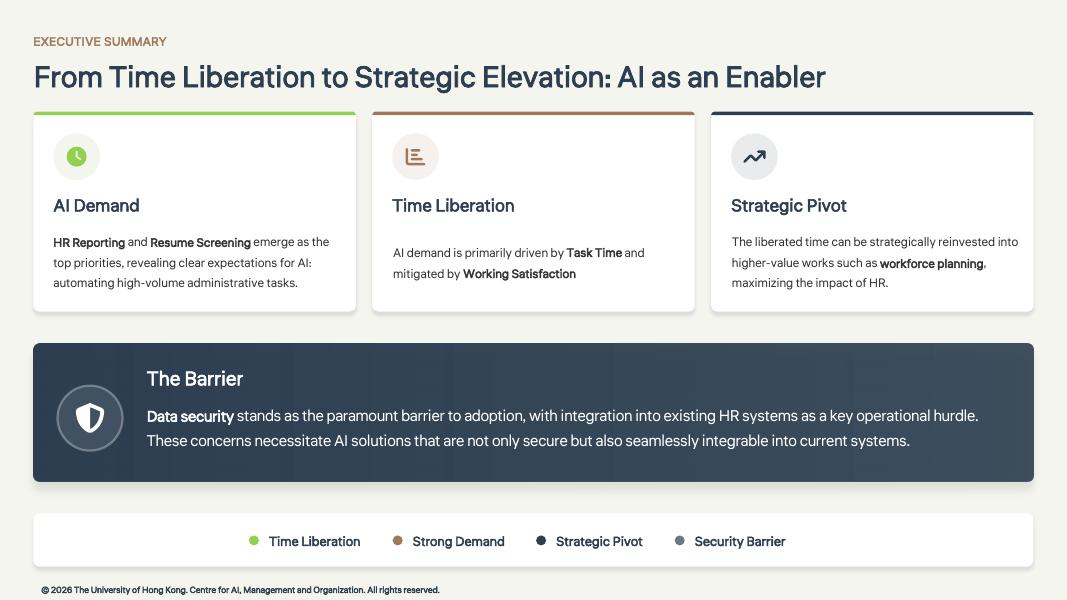 EXECUTIVE SUMMARY

From Time Liberation to Strategic Elevation: AI as an Enabler

AI Demand

HR Reporting and Resume Screening emerge as the top priorities, revealing clear expectations for AI: automating high-volume administrative tasks.

Time Liberation

AI demand is primarily driven by Task Time and mitigated by Working Satisfaction

Strategic Pivot

The liberated time can be strategically reinvested into higher-value works such as workforce planning, maximizing the impact of HR.

The Barrier

Data security stands as the paramount barrier to adoption, with integration into existing HR systems as a key operational hurdle. These concerns necessitate AI solutions that are not only secure but also seamlessly integrable into current systems.

Time Liberation Strong Demand Strategic Pivot Security Barrier

© 2026 The University of Hong Kong. Centre for AI, Management and Organization. All rights reserved.